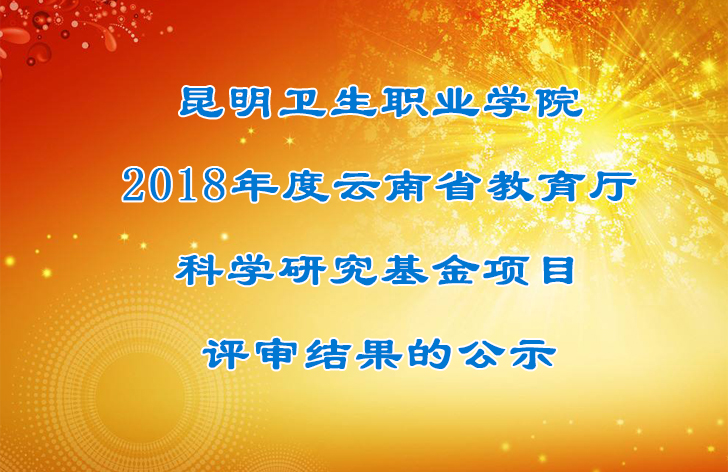 昆明卫生职业学院

2018年度云南省教育厅

科学研究基金项目

评审结果的公示